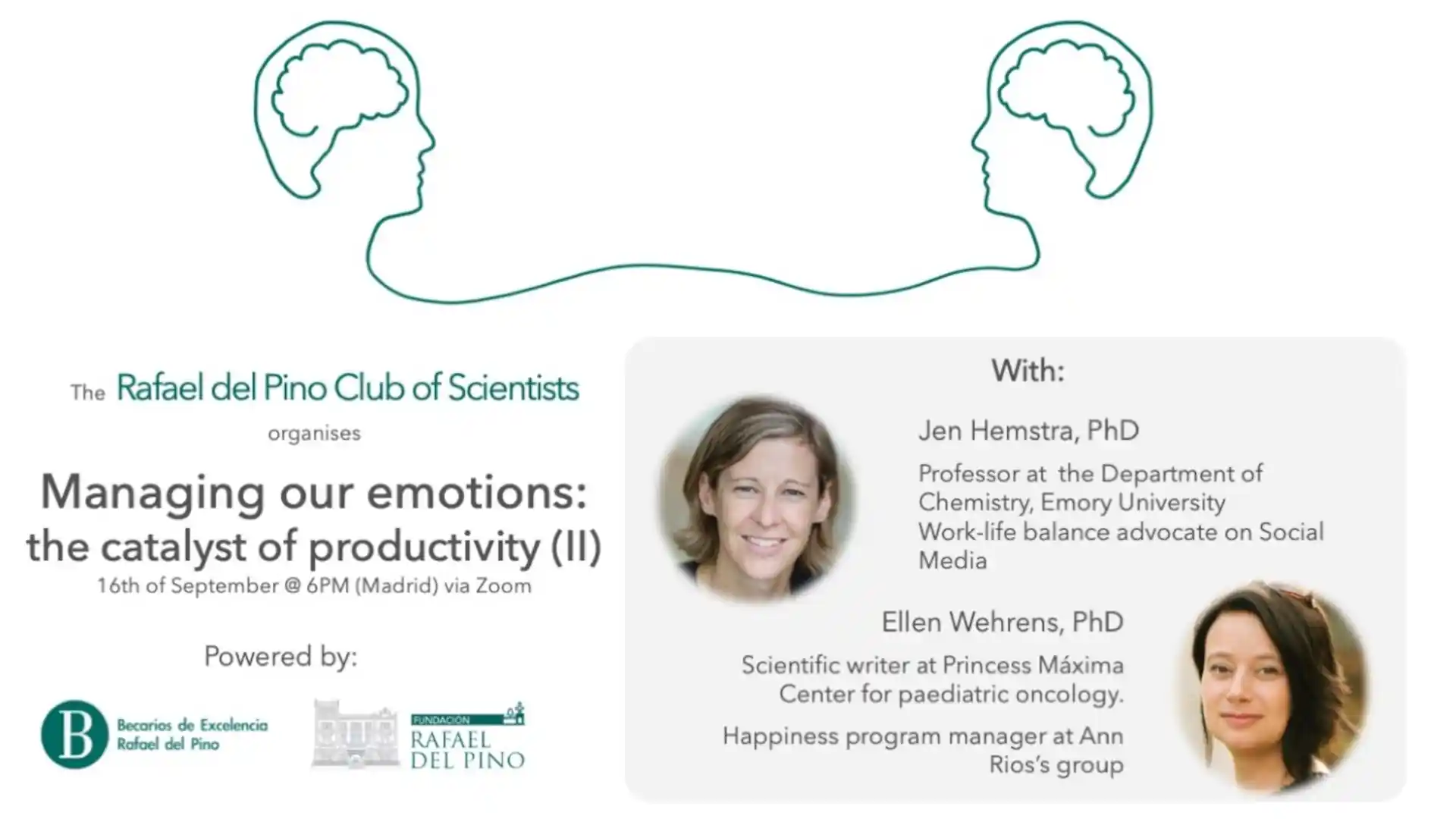 The Rafael del Pino Club of Scientists
organises

Managing our emotions: the catalyst of productivity (II)
16th of September @ 6PM (Madrid) via Zoom

Powered by:

B Becarios de Excelencia Rafael del Pino

FUNDACIÓN RAFAEL DEL PINO

With:

Jen Hemstra, PhD

Professor at the Department of Chemistry, Emory University
Work-life balance advocate on Social Media

Ellen Wehrens, PhD

Scientific writer at Princess Máxima Center for paediatric oncology.

Happiness program manager at Ann Rios's group